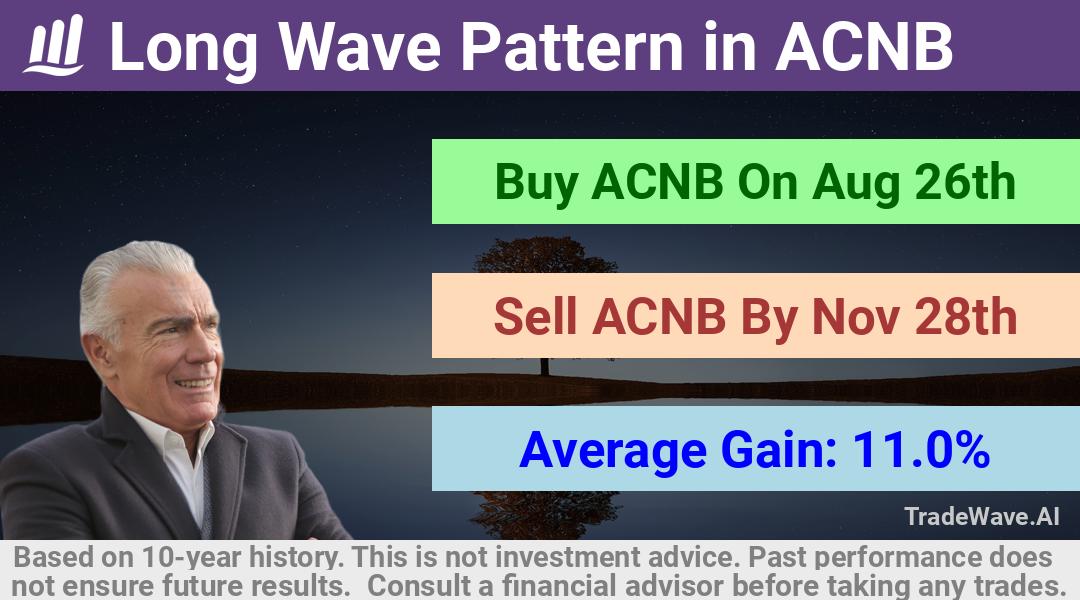 Long Wave Pattern in ACNB

Buy ACNB On Aug 26th

Sell ACNB By Nov 28th

Average Gain: 11.0%

TradeWave.AI

Based on 10-year history. This is not investment advice. Past performance does not ensure future results. Consult a financial advisor before taking any trades.